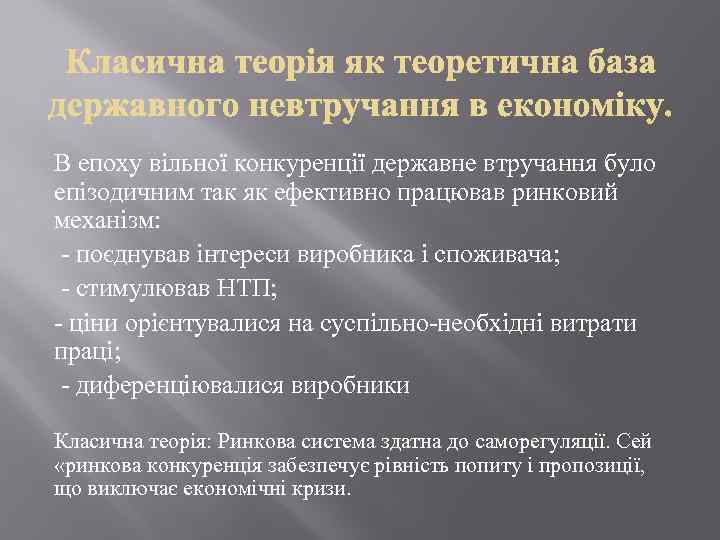 Класична теорія як теоретична база державного невтручання в економіку.

В епоху вільної конкуренції державне втручання було епізодичним так як ефективно працював ринковий механізм:
- поєднував інтереси виробника і споживача;
- стимулював НТП;
- ціни орієнтувалися на суспільно-необхідні витрати праці;
- диференціювалися виробники

Класична теорія: Ринкова система здатна до саморегуляції. Сей «ринкова конкуренція забезпечує рівність попиту і пропозиції, що виключає економічні кризи.